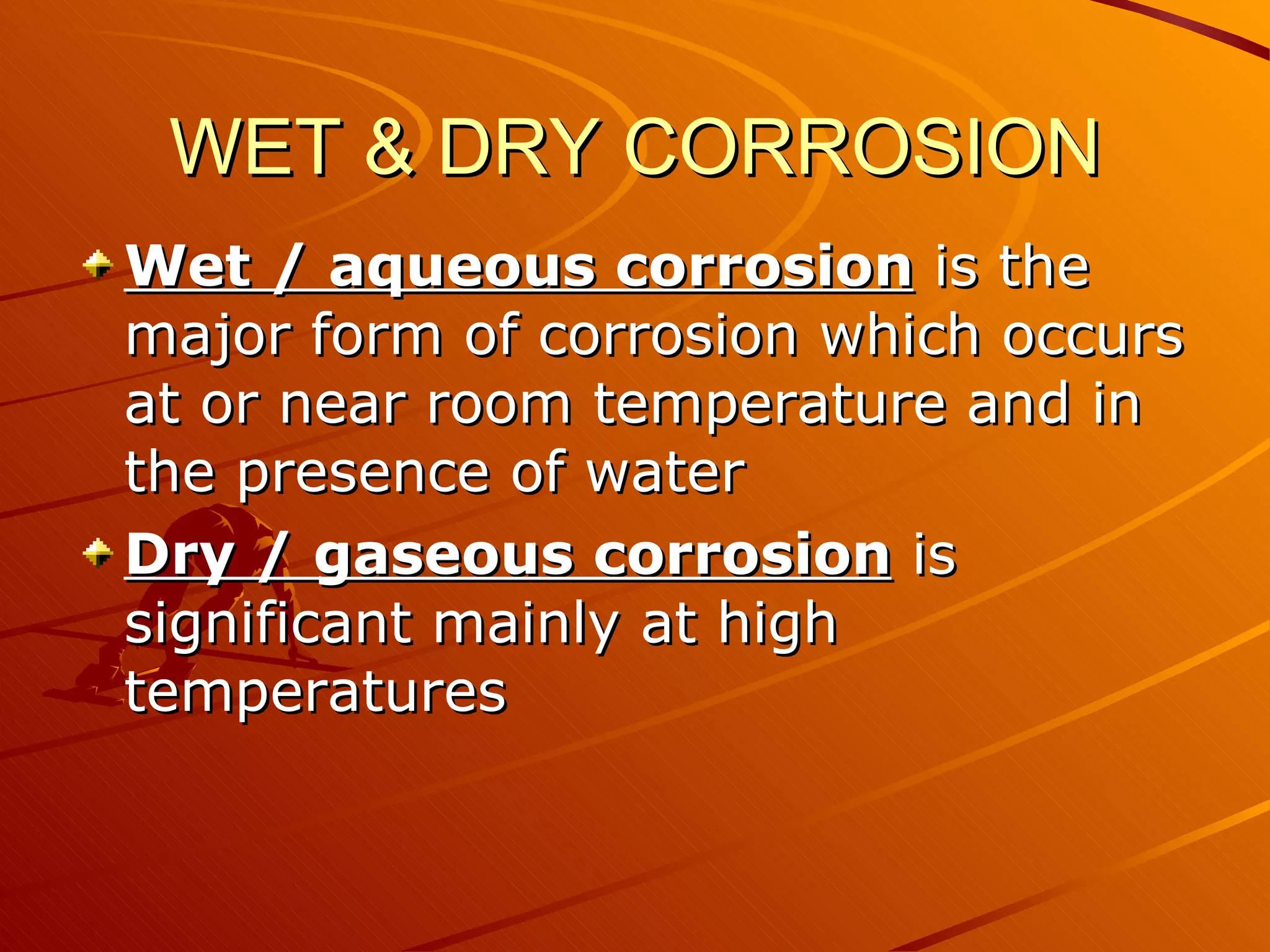 WET & DRY CORROSION

Wet / aqueous corrosion is the major form of corrosion which occurs at or near room temperature and in the presence of water

Dry / gaseous corrosion is significant mainly at high temperatures